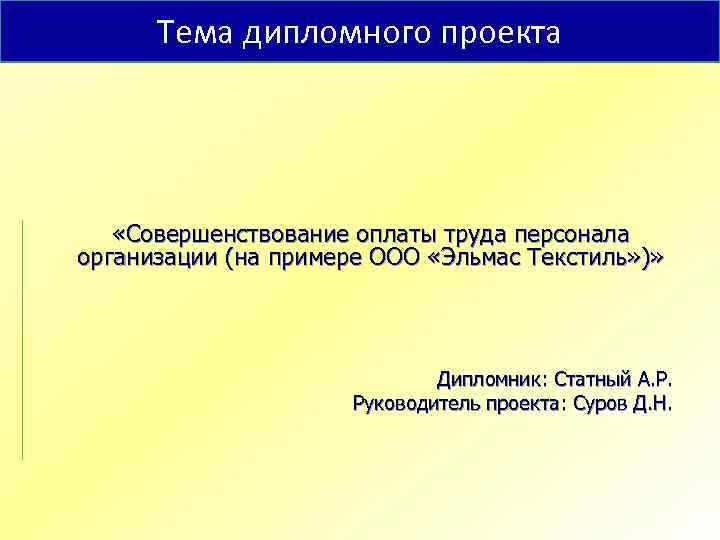 Тема дипломного проекта

«Совершенствование оплаты труда персонала организации (на примере ООО «Эльмас Текстиль»)»

Дипломник: Статный А.Р.
Руководитель проекта: Суров Д.Н.